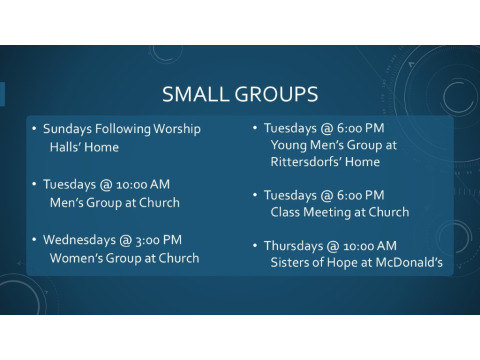 SMALL GROUPS

• Sundays Following Worship
Halls' Home

• Tuesdays @ 10:00 AM
Men's Group at Church

• Wednesdays @ 3:00 PM
Women's Group at Church

• Tuesdays @ 6:00 PM
Young Men's Group at Rittersdorfs' Home

• Tuesdays @ 6:00 PM
Class Meeting at Church

• Thursdays @ 10:00 AM
Sisters of Hope at McDonald's